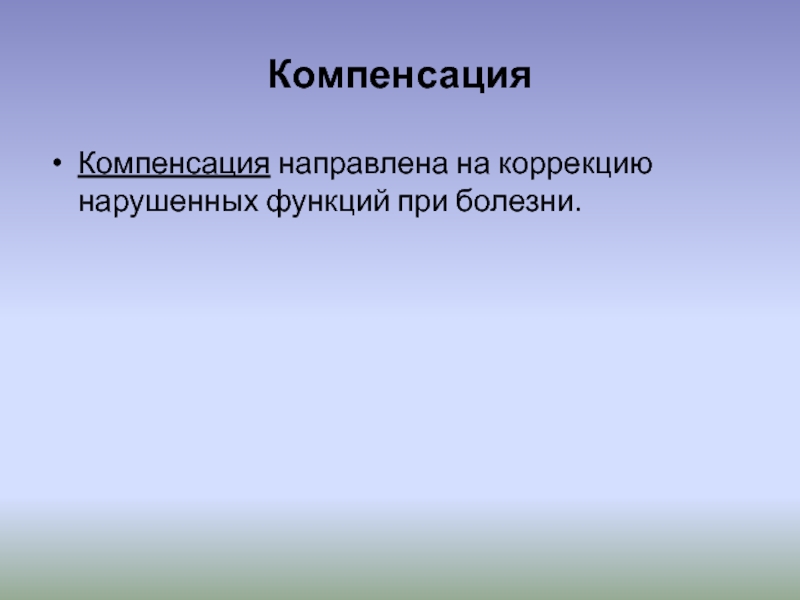 Компенсация

• Компенсация направлена на коррекцию нарушенных функций при болезни.